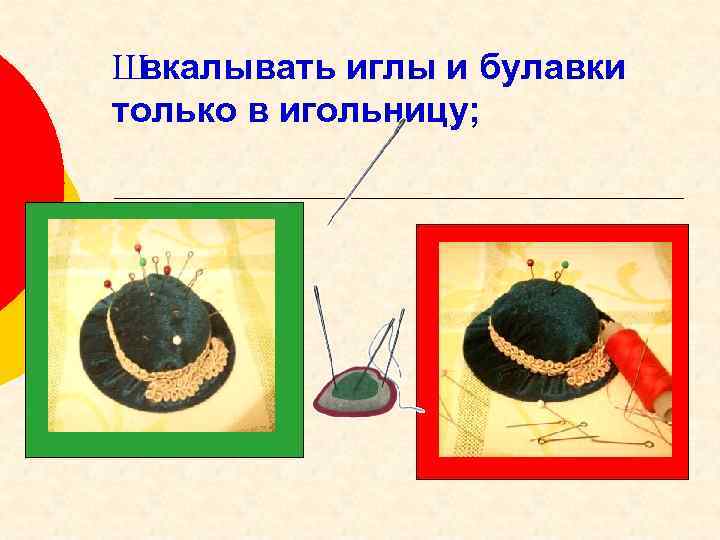 Швкалывать иглы и булавки только в игольницу;